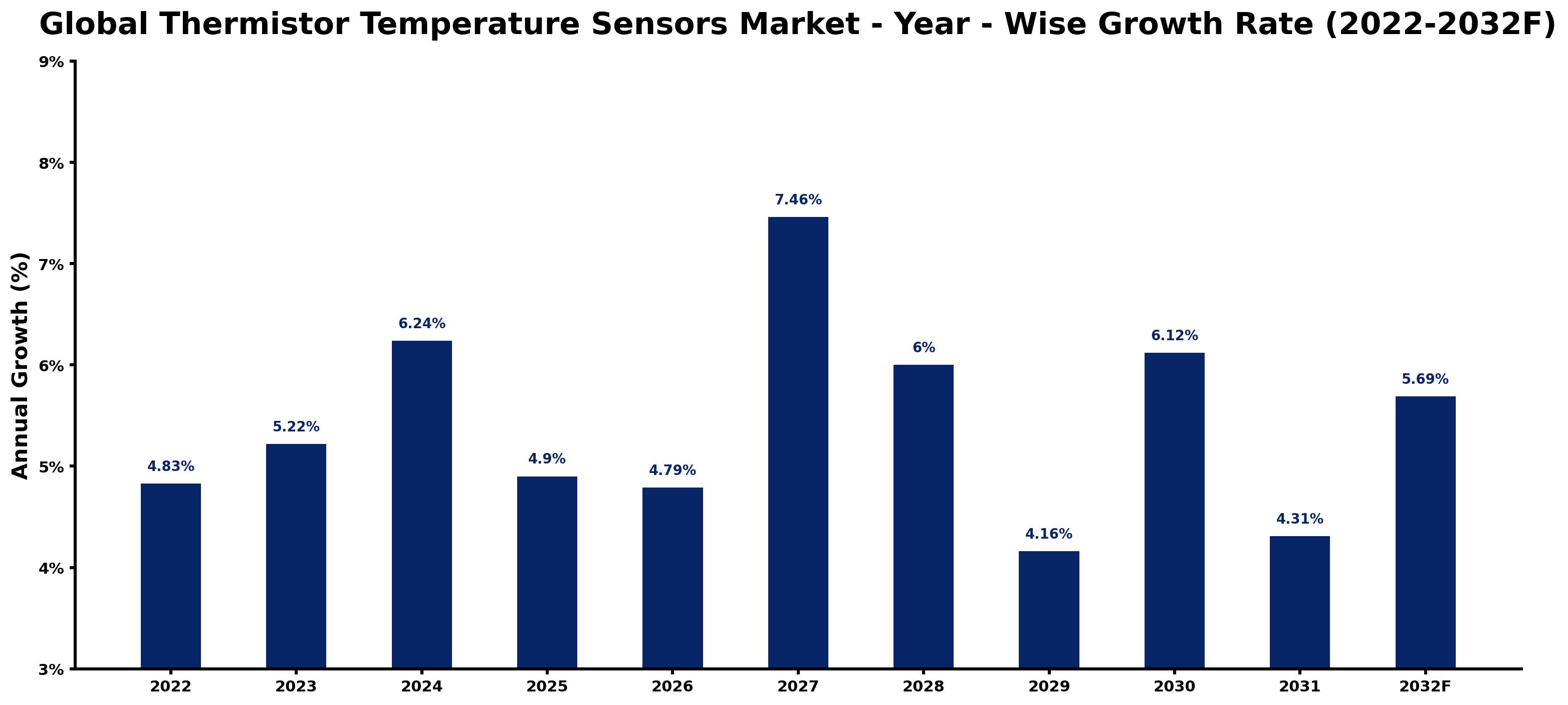 Global Thermistor Temperature Sensors Market - Year - Wise Growth Rate (2022-2032F)

Annual Growth (%)

9%
8%
7%
6%
5%
4%
3%

4.83%
5.22%
6.24%
4.9%
4.79%
7.46%
6%
4.16%
6.12%
4.31%
5.69%

2022
2023
2024
2025
2026
2027
2028
2029
2030
2031
2032F